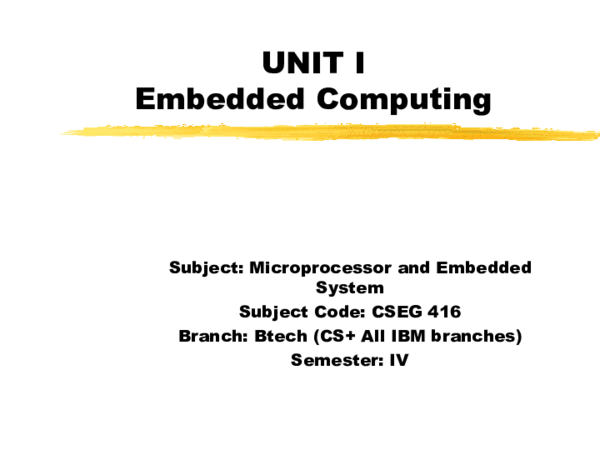 UNIT I
Embedded Computing

Subject: Microprocessor and Embedded System
Subject Code: CSEG 416
Branch: Btech (CS+ All IBM branches)
Semester: IV